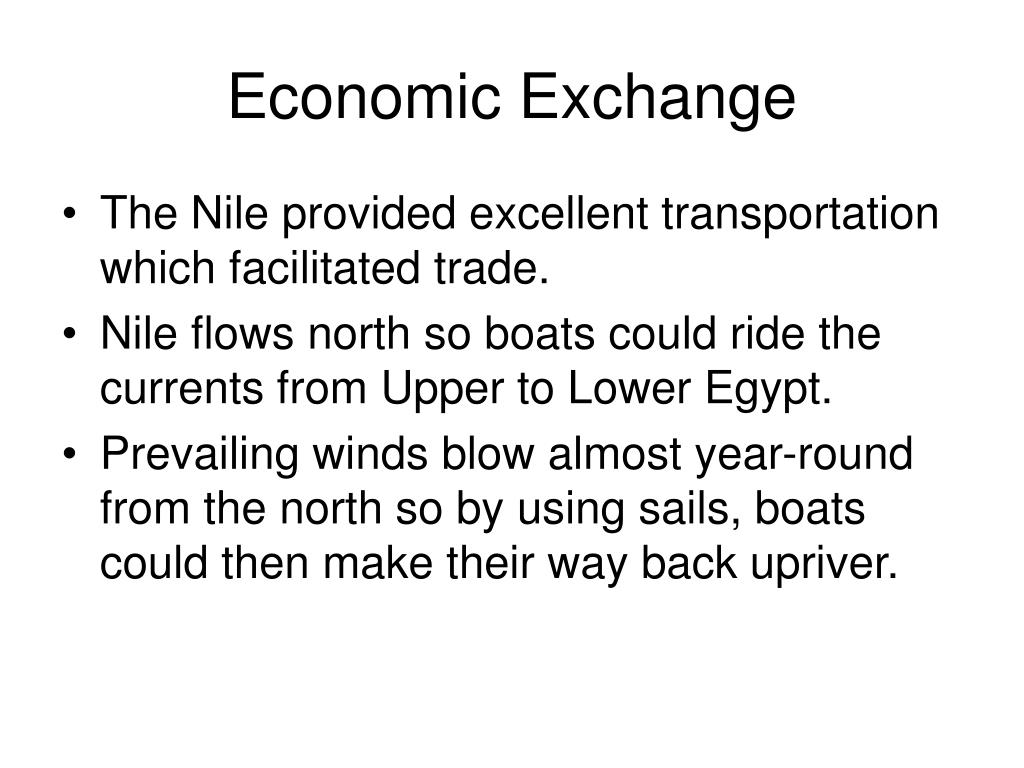 Economic Exchange

• The Nile provided excellent transportation which facilitated trade.
• Nile flows north so boats could ride the currents from Upper to Lower Egypt.
• Prevailing winds blow almost year-round from the north so by using sails, boats could then make their way back upriver.